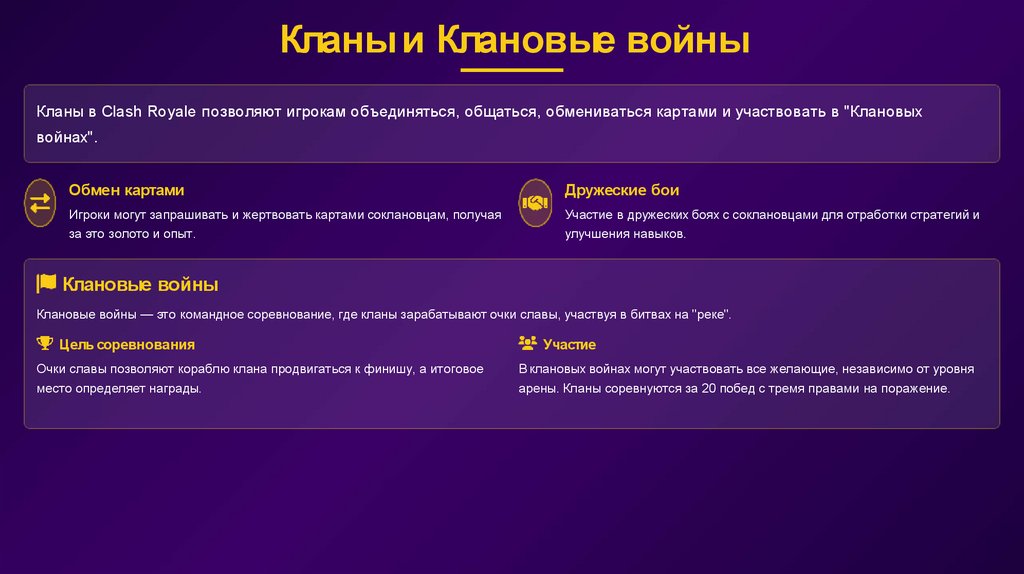 Кланы и Клановые войны

Кланы в Clash Royale позволяют игрокам объединяться, общаться, обмениваться картами и участвовать в "Клановых войнах".

Обмен картами

Игроки могут запрашивать и жертвовать картами соклановцам, получая за это золото и опыт.

Дружеские бои

Участие в дружеских боях с соклановцами для отработки стратегий и улучшения навыков.

Клановые войны

Клановые войны — это командное соревнование, где кланы зарабатывают очки славы, участвуя в битвах на "реке".

Цель соревнования

Очки славы позволяют кораблю клана продвигаться к финишу, а итоговое место определяет награды.

Участие

В клановых войнах могут участвовать все желающие, независимо от уровня арены. Кланы соревнуются за 20 побед с тремя правами на поражение.